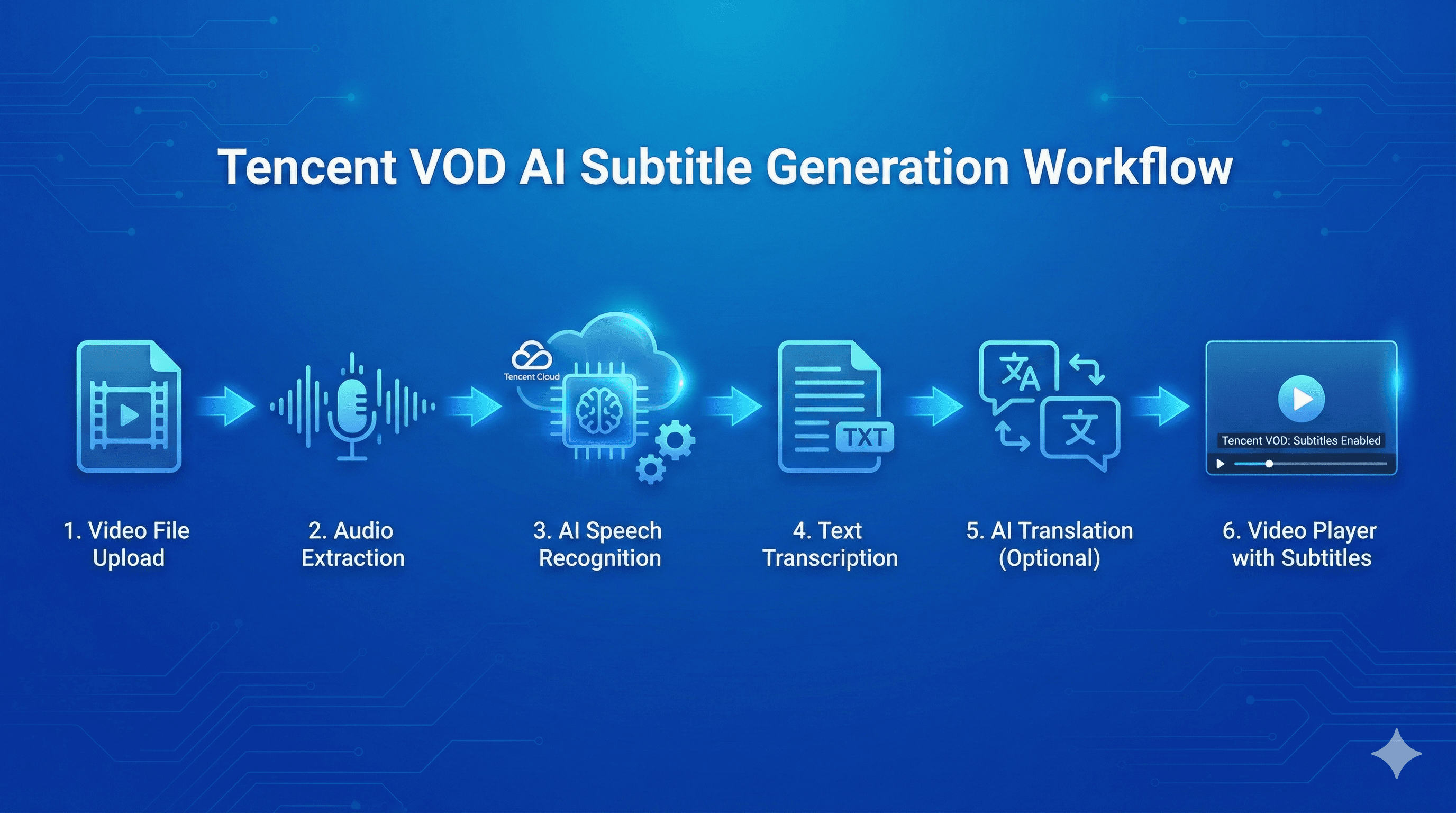 Tencent VOD AI Subtitle Generation Workflow

Tencent Cloud

TXT

文A

文

Tencent VOD: Subtitles Enabled

1. Video File Upload

2. Audio Extraction

3. AI Speech Recognition

4. Text Transcription

5. AI Translation (Optional)

6. Video Player with Subtitles